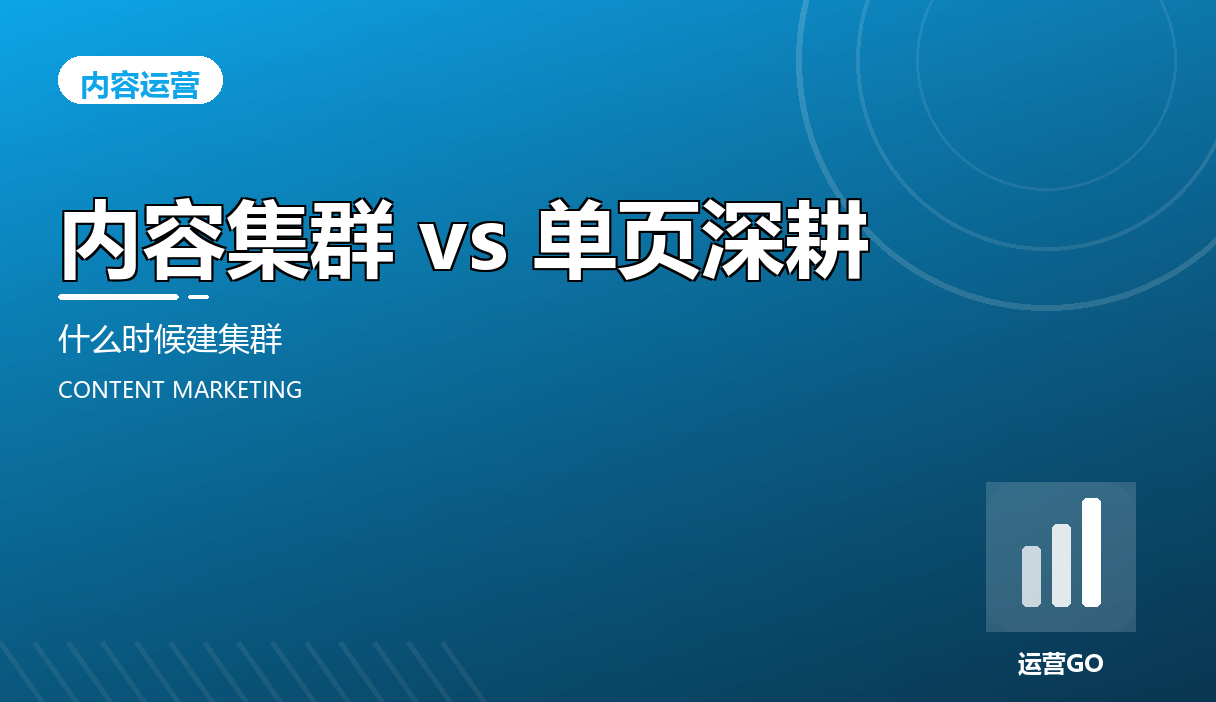 内容运营

内容集群 vs 单页深耕

什么时候建集群

CONTENT MARKETING

运营GO